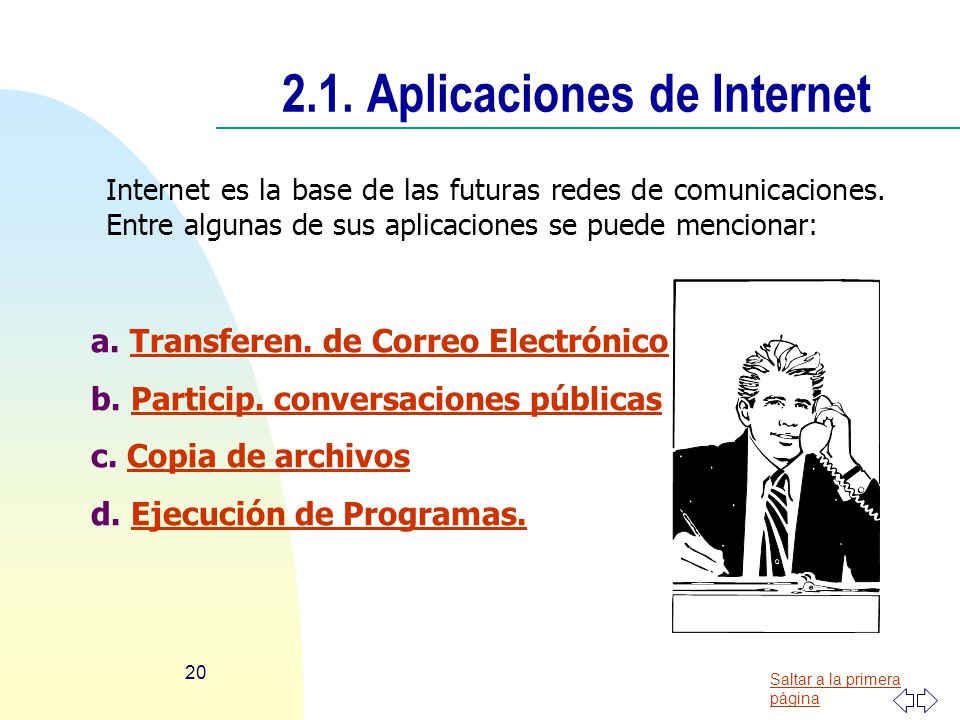 2.1. Aplicaciones de Internet

Internet es la base de las futuras redes de comunicaciones. Entre algunas de sus aplicaciones se puede mencionar:

a. Transferen. de Correo Electrónico

b. Particip. conversaciones públicas

c. Copia de archivos

d. Ejecución de Programas.

20

Saltar a la primera página